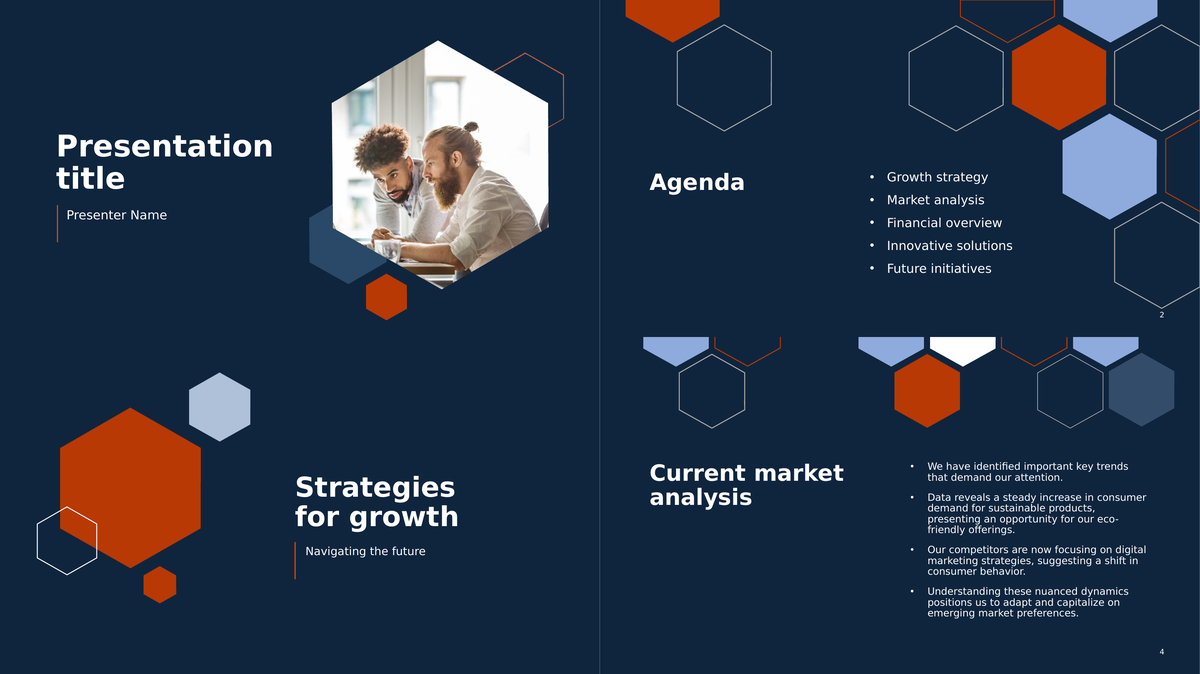 Presentation title

Presenter Name

Agenda

• Growth strategy
• Market analysis
• Financial overview
• Innovative solutions
• Future initiatives

2

Strategies for growth

Navigating the future

Current market analysis

• We have identified important key trends that demand our attention.
• Data reveals a steady increase in consumer demand for sustainable products, presenting an opportunity for our eco-friendly offerings.
• Our competitors are now focusing on digital marketing strategies, suggesting a shift in consumer behavior.
• Understanding these nuanced dynamics positions us to adapt and capitalize on emerging market preferences.

4